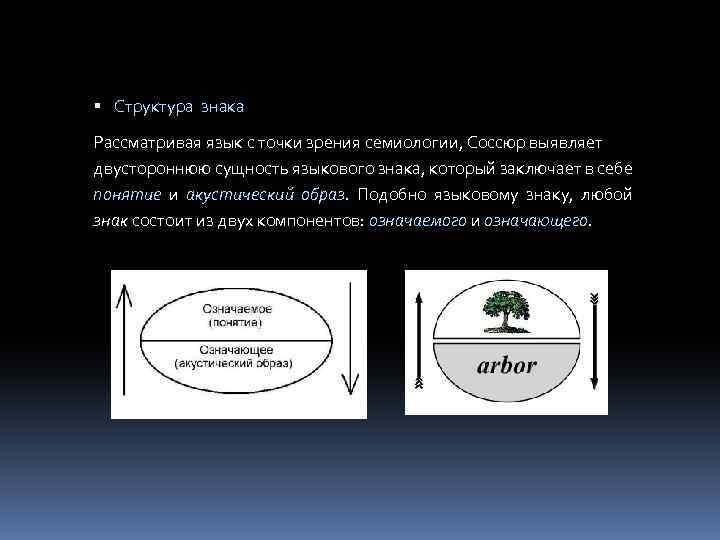 Структура знака

Рассматривая язык с точки зрения семиологии, Соссюр выявляет двустороннюю сущность языкового знака, который заключает в себе понятие и акустический образ. Подобно языковому знаку, любой знак состоит из двух компонентов: означаемого и означающего.

Означаемое
(понятие)
Означающее
(акустический образ)

arbor